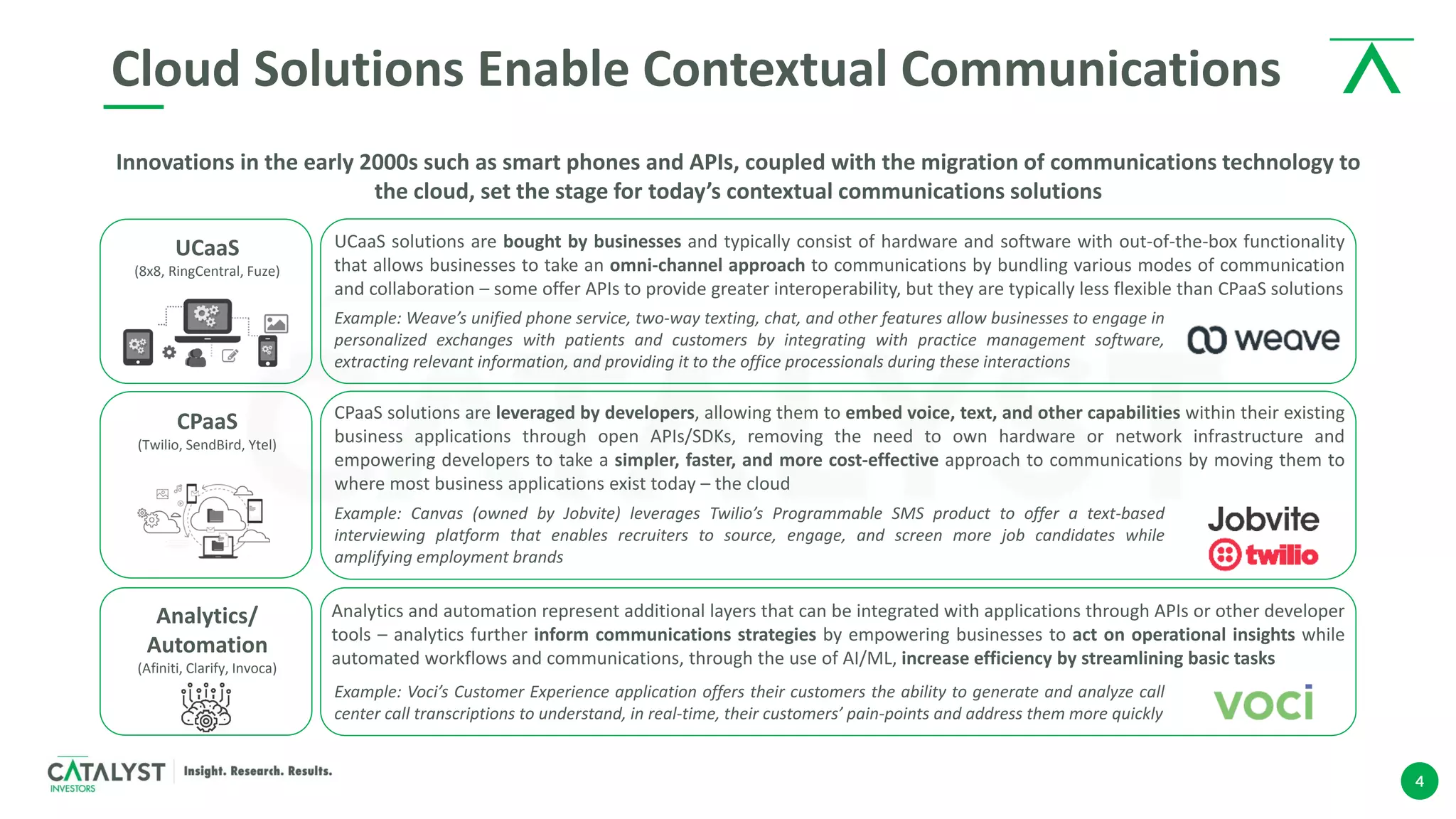 Cloud Solutions Enable Contextual Communications

Innovations in the early 2000s such as smart phones and APIs, coupled with the migration of communications technology to the cloud, set the stage for today's contextual communications solutions

UCaaS
(8x8, RingCentral, Fuze)

UCaaS solutions are bought by businesses and typically consist of hardware and software with out-of-the-box functionality that allows businesses to take an omni-channel approach to communications by bundling various modes of communication and collaboration – some offer APIs to provide greater interoperability, but they are typically less flexible than CPaaS solutions

Example: Weave's unified phone service, two-way texting, chat, and other features allow businesses to engage in personalized exchanges with patients and customers by integrating with practice management software, extracting relevant information, and providing it to the office processionals during these interactions

weave

CPaaS
(Twilio, SendBird, Ytel)

CPaaS solutions are leveraged by developers, allowing them to embed voice, text, and other capabilities within their existing business applications through open APIs/SDKs, removing the need to own hardware or network infrastructure and empowering developers to take a simpler, faster, and more cost-effective approach to communications by moving them to where most business applications exist today – the cloud

Example: Canvas (owned by Jobvite) leverages Twilio's Programmable SMS product to offer a text-based interviewing platform that enables recruiters to source, engage, and screen more job candidates while amplifying employment brands

Jobvite
twilio

Analytics/ Automation
(Afiniti, Clarify, Invoca)

Analytics and automation represent additional layers that can be integrated with applications through APIs or other developer tools – analytics further inform communications strategies by empowering businesses to act on operational insights while automated workflows and communications, through the use of AI/ML, increase efficiency by streamlining basic tasks

Example: Voci's Customer Experience application offers their customers the ability to generate and analyze call center call transcriptions to understand, in real-time, their customers' pain-points and address them more quickly

voci

CATALYST INVESTORS Insight. Research. Results.

4